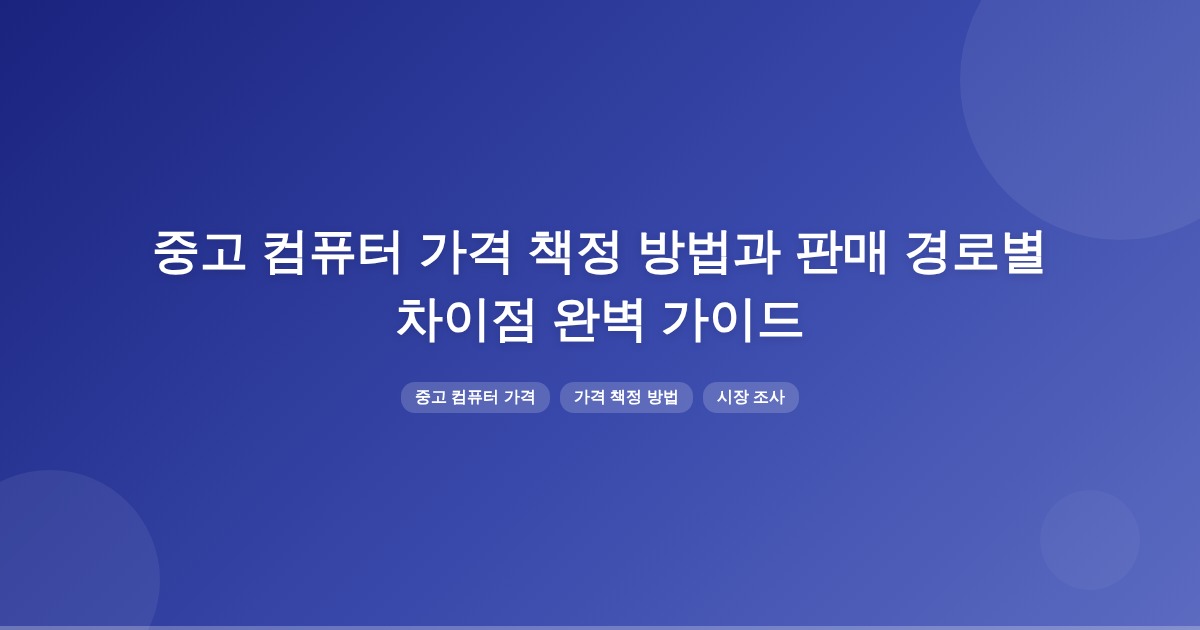 중고 컴퓨터 가격 책정 방법과 판매 경로별 차이점 완벽 가이드

중고 컴퓨터 가격

가격 책정 방법

시장 조사